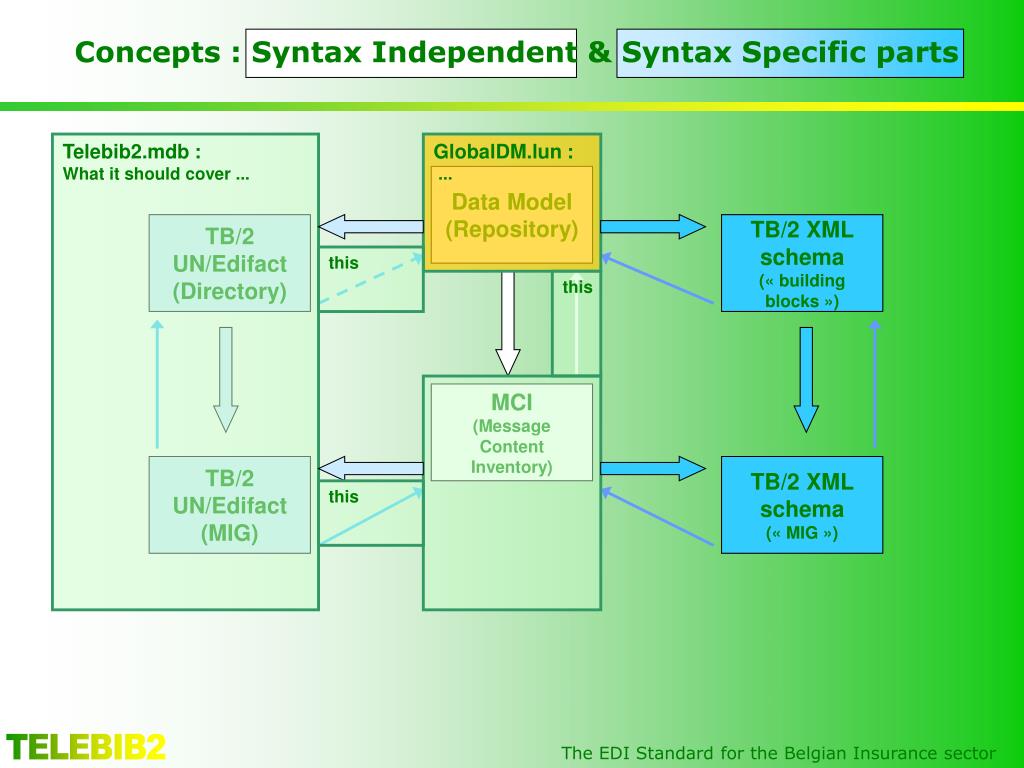 Concepts : Syntax Independent & Syntax Specific parts

Telebib2.mdb :
What it should cover ...

TB/2 UN/Edifact (Directory)

TB/2 UN/Edifact (MIG)

this

this

GlobalDM.lun :
...
Data Model (Repository)

this

MCI
(Message Content Inventory)

TB/2 XML schema
(« building blocks »)

TB/2 XML schema
(« MIG »)

TELEBIB2

The EDI Standard for the Belgian Insurance sector